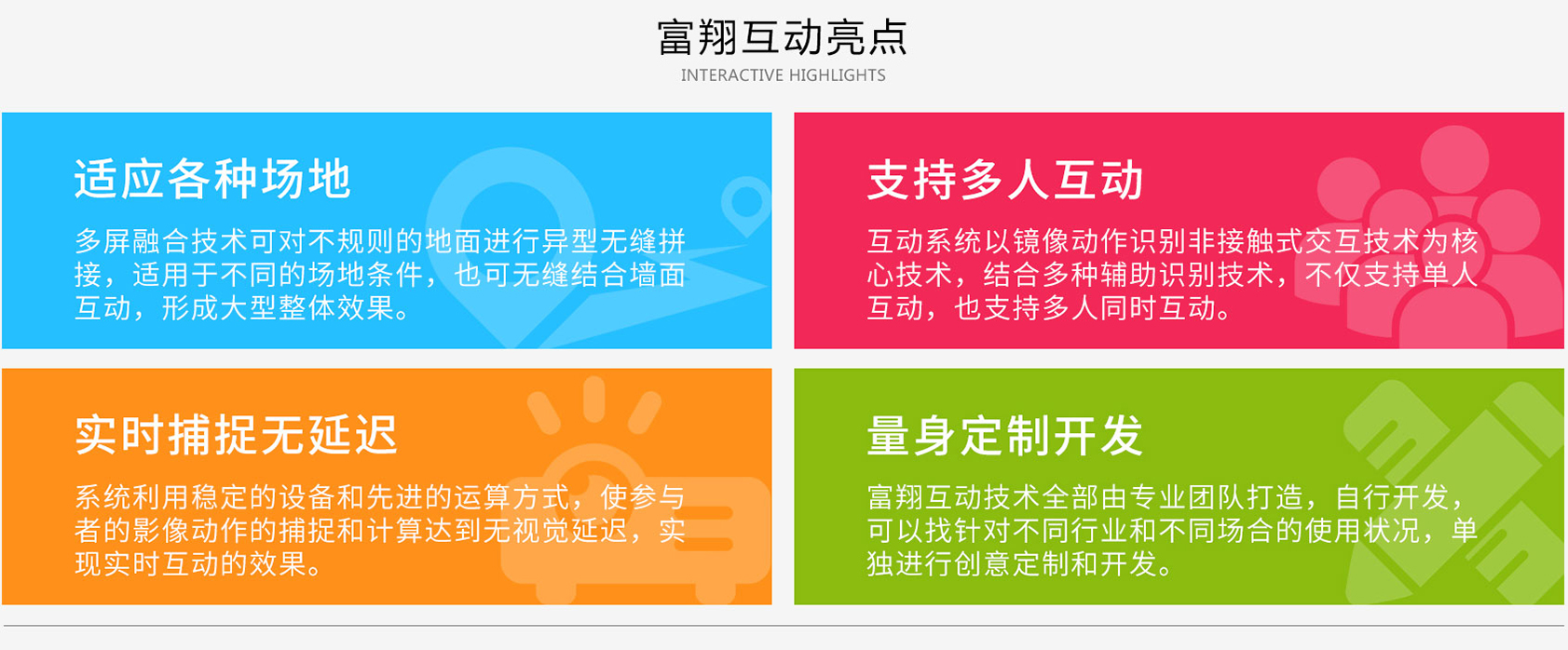 富翔互动亮点
INTERACTIVE HIGHLIGHTS

适应各种场地

多屏融合技术可对不规则的地面进行异型无缝拼接，适用于不同的场地条件，也可无缝结合墙面互动，形成大型整体效果。

支持多人互动

互动系统以镜像动作识别非接触式交互技术为核心技术，结合多种辅助识别技术，不仅支持单人互动，也支持多人同时互动。

实时捕捉无延迟

系统利用稳定的设备和先进的运算方式，使参与者的影像动作的捕捉和计算达到无视觉延迟，实现实时互动的效果。

量身定制开发

富翔互动技术全部由专业团队打造，自行开发，可以找针对不同行业和不同场合的使用状况，单独进行创意定制和开发。